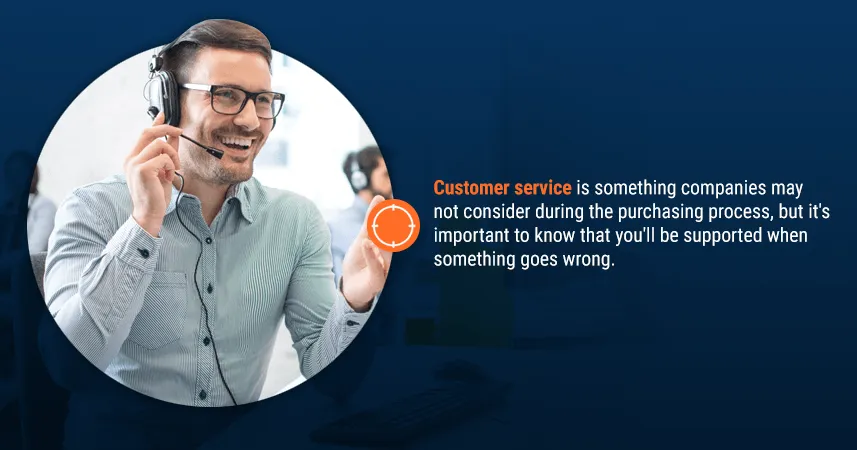 Customer service is something companies may not consider during the purchasing process, but it's important to know that you'll be supported when something goes wrong.